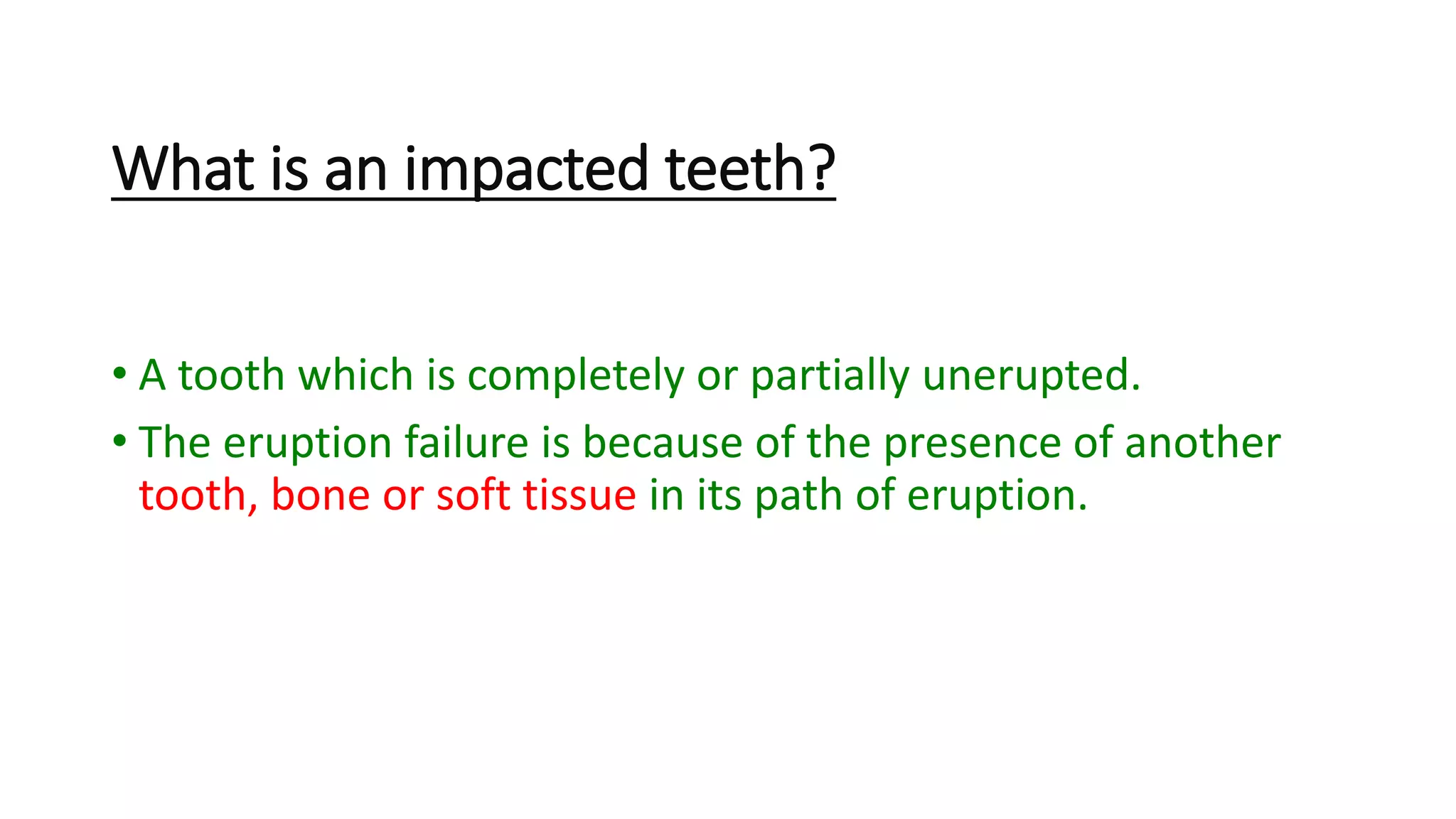 What is an impacted teeth?

• A tooth which is completely or partially unerupted.
• The eruption failure is because of the presence of another tooth, bone or soft tissue in its path of eruption.